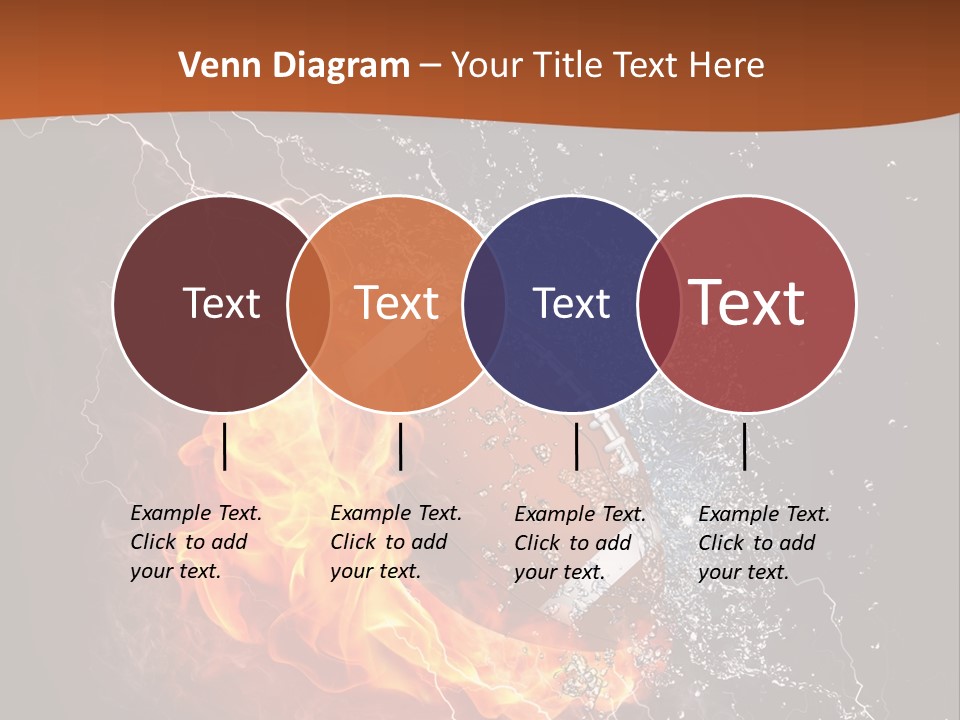 Venn Diagram – Your Title Text Here

Text

Text

Text

Text

Example Text. Click to add your text.

Example Text. Click to add your text.

Example Text. Click to add your text.

Example Text. Click to add your text.